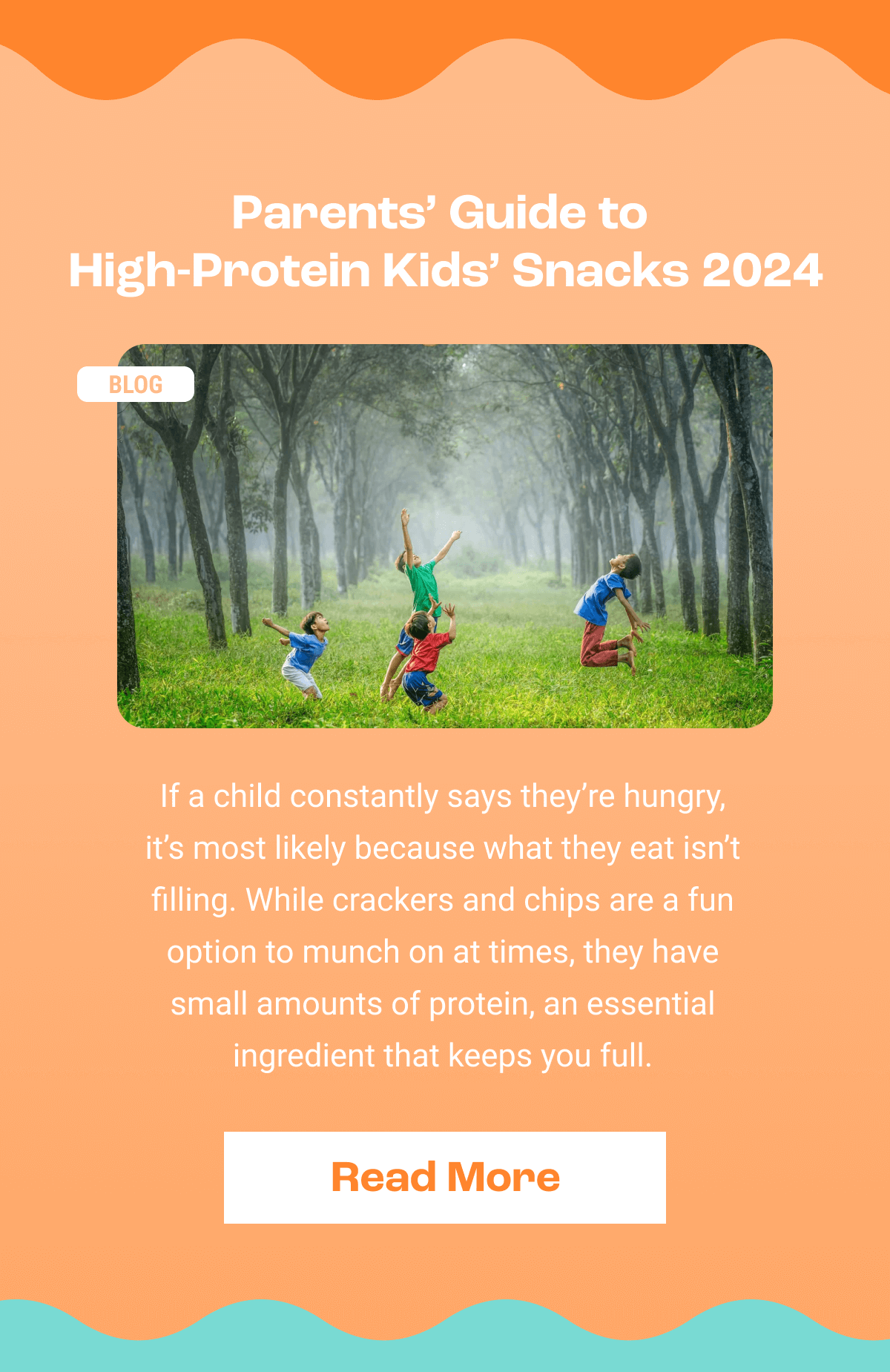 Parents’ Guide to
High-Protein Kids’ Snacks 2024

BLOG

If a child constantly says they’re hungry, it’s most likely because what they eat isn’t filling. While crackers and chips are a fun option to munch on at times, they have small amounts of protein, an essential ingredient that keeps you full.

Read More